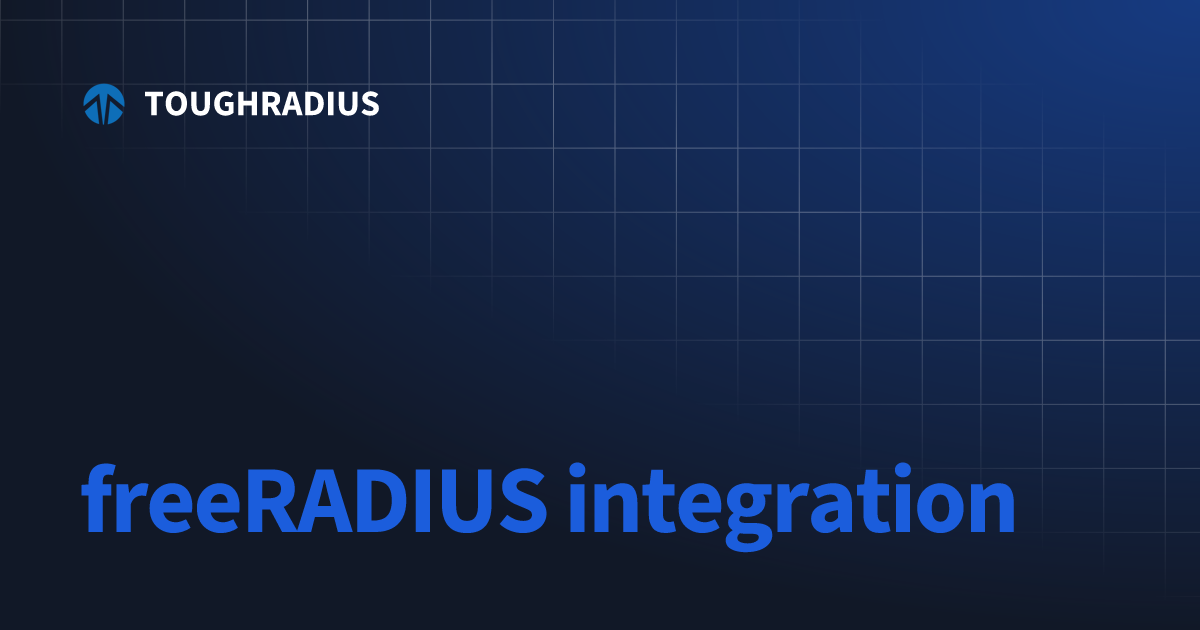 TOUGHRADIUS

freeRADIUS integration